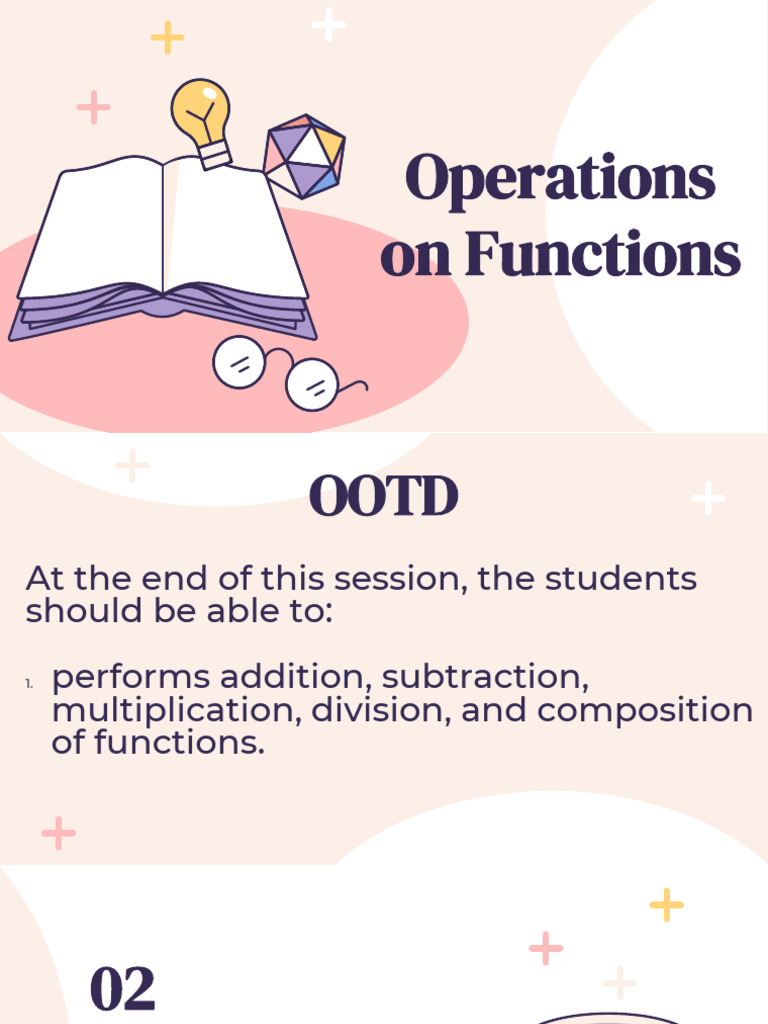 Operations on Functions

OOTD

At the end of this session, the students should be able to:

1. performs addition, subtraction, multiplication, division, and composition of functions.

02